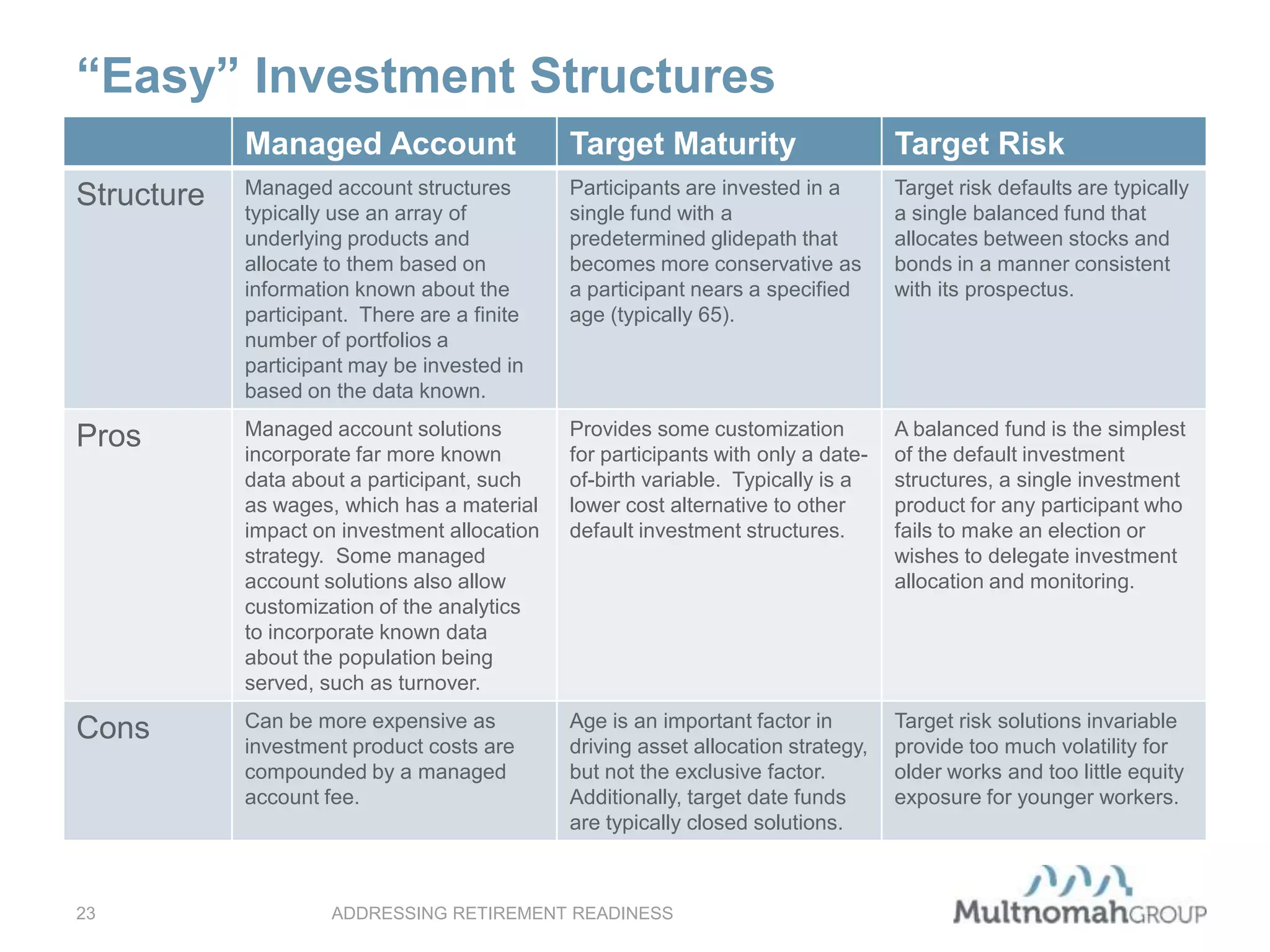 “Easy” Investment Structures

| | Managed Account | Target Maturity | Target Risk |
|---|---|---|---|
| Structure | Managed account structures typically use an array of underlying products and allocate to them based on information known about the participant. There are a finite number of portfolios a participant may be invested in based on the data known. | Participants are invested in a single fund with a predetermined glidepath that becomes more conservative as a participant nears a specified age (typically 65). | Target risk defaults are typically a single balanced fund that allocates between stocks and bonds in a manner consistent with its prospectus. |
| Pros | Managed account solutions incorporate far more known data about a participant, such as wages, which has a material impact on investment allocation strategy. Some managed account solutions also allow customization of the analytics to incorporate known data about the population being served, such as turnover. | Provides some customization for participants with only a date-of-birth variable. Typically is a lower cost alternative to other default investment structures. | A balanced fund is the simplest of the default investment structures, a single investment product for any participant who fails to make an election or wishes to delegate investment allocation and monitoring. |
| Cons | Can be more expensive as investment product costs are compounded by a managed account fee. | Age is an important factor in driving asset allocation strategy, but not the exclusive factor. Additionally, target date funds are typically closed solutions. | Target risk solutions invariable provide too much volatility for older works and too little equity exposure for younger workers. |

23 ADDRESSING RETIREMENT READINESS

MultnomahGROUP